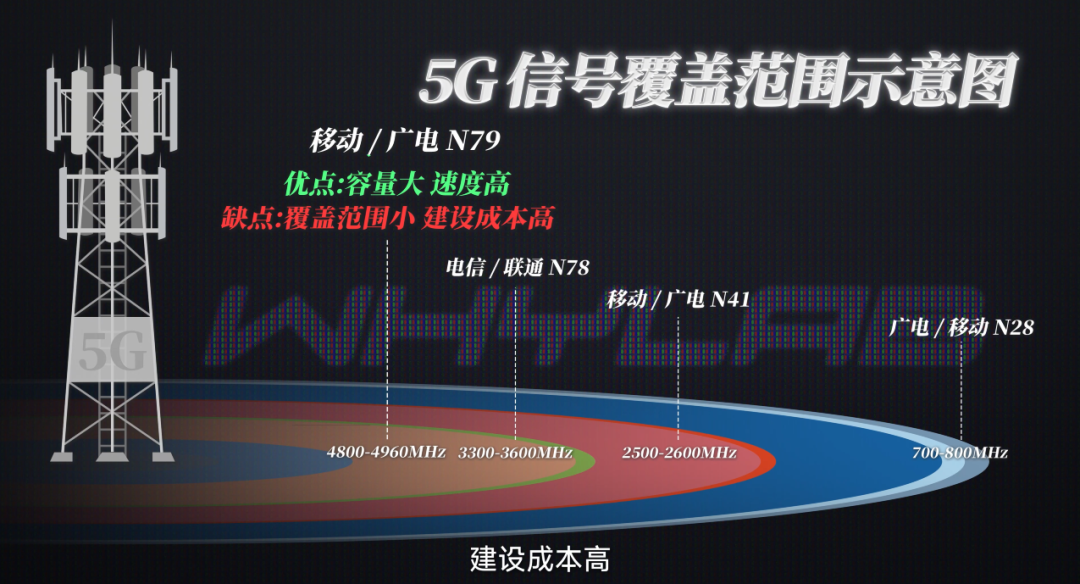 5G 信号覆盖范围示意图

移动 / 广电 N79

优点:容量大 速度高

缺点:覆盖范围小 建设成本高

电信 / 联通 N78

移动 / 广电 N41

广电 / 移动 N28

WHYLAB

5G

4800-4960MHz

3300-3600MHz

2500-2600MHz

700-800MHz

建设成本高